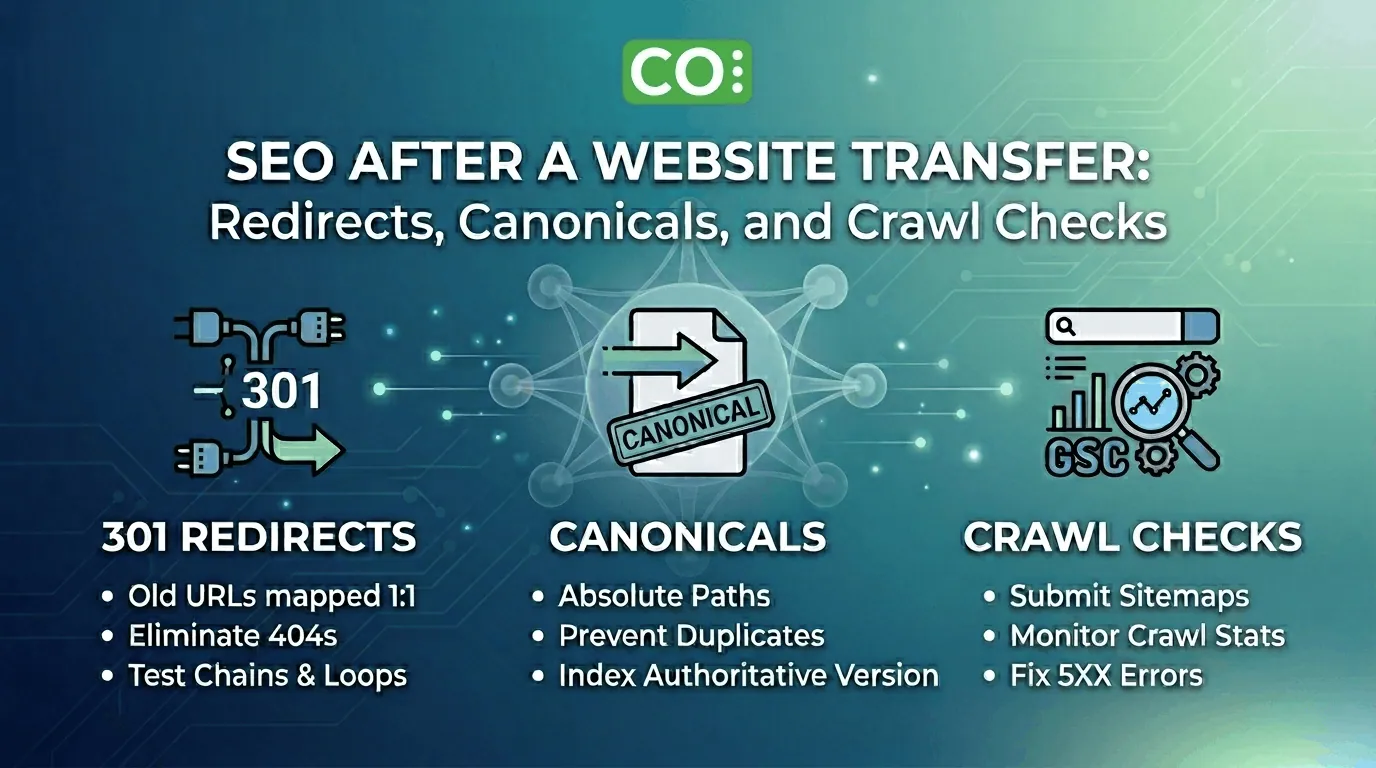 CO:

SEO AFTER A WEBSITE TRANSFER:
Redirects, Canonicals, and Crawl Checks

301

CANONICAL

GSC

301 REDIRECTS
• Old URLs mapped 1:1
• Eliminate 404s
• Test Chains & Loops

CANONICALS
• Absolute Paths
• Prevent Duplicates
• Index Authoritative Version

CRAWL CHECKS
• Submit Sitemaps
• Monitor Crawl Stats
• Fix 5XX Errors